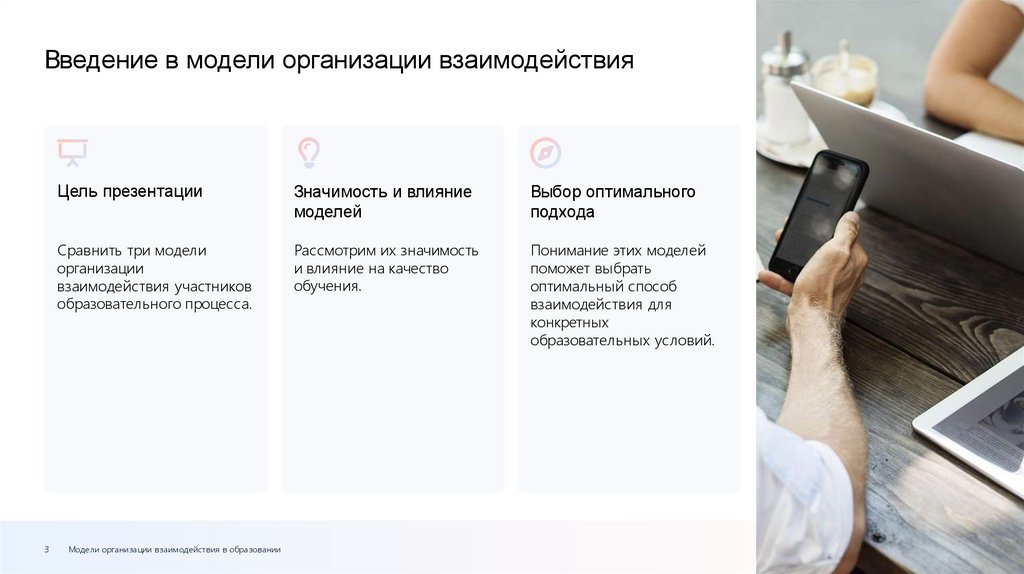 Введение в модели организации взаимодействия

Цель презентации

Сравнить три модели организации взаимодействия участников образовательного процесса.

Значимость и влияние моделей

Рассмотрим их значимость и влияние на качество обучения.

Выбор оптимального подхода

Понимание этих моделей поможет выбрать оптимальный способ взаимодействия для конкретных образовательных условий.

3 Модели организации взаимодействия в образовании